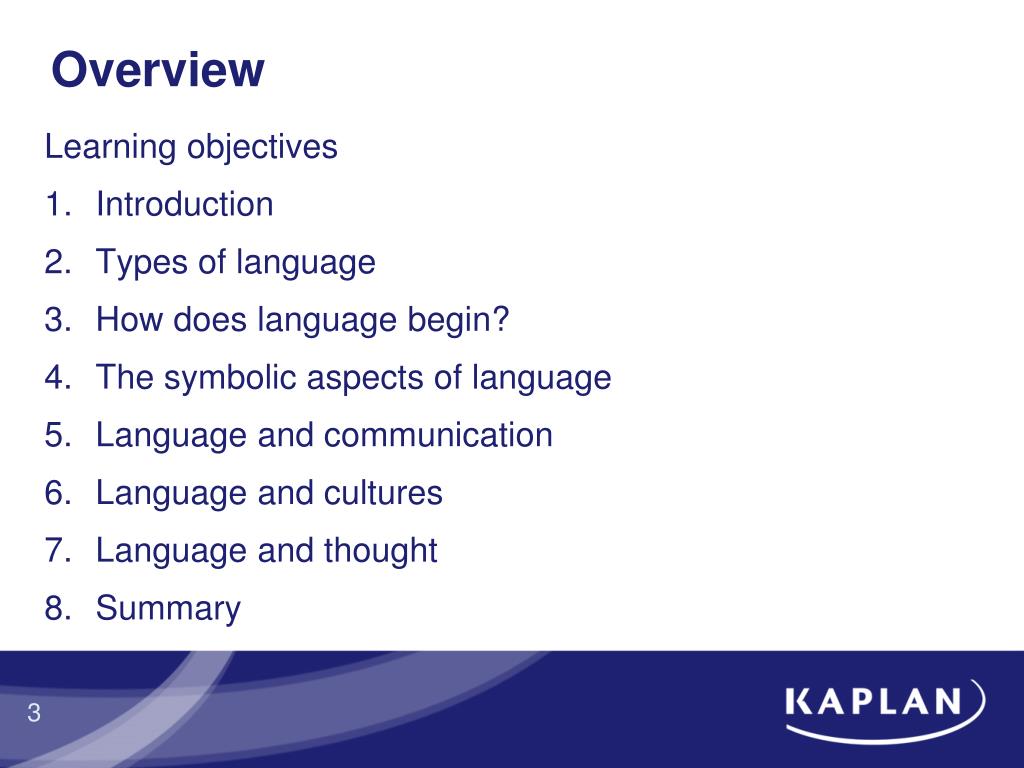 Overview

Learning objectives
1. Introduction
2. Types of language
3. How does language begin?
4. The symbolic aspects of language
5. Language and communication
6. Language and cultures
7. Language and thought
8. Summary

3

KAPLAN